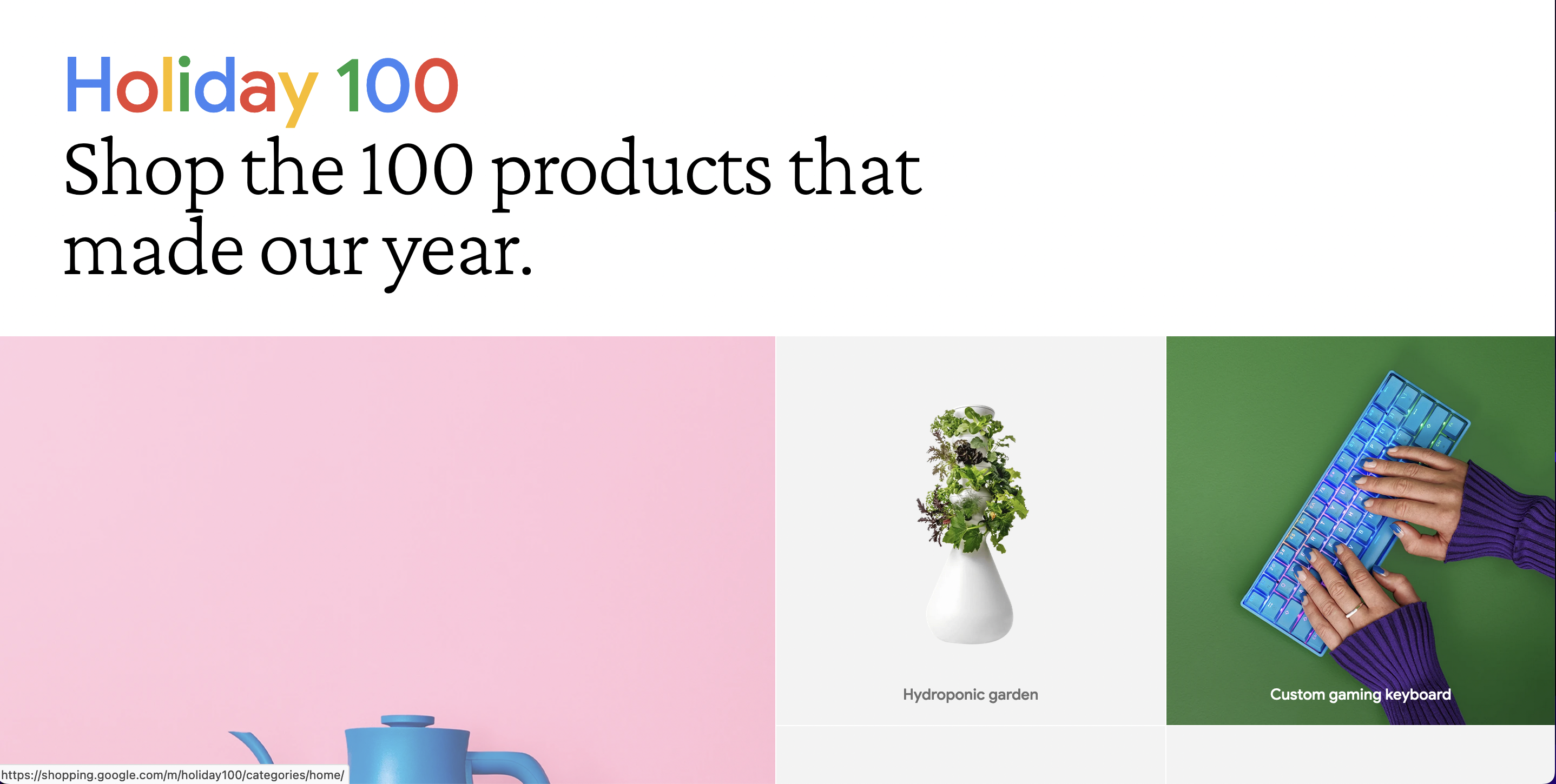 Holiday 100

Shop the 100 products that made our year.

Hydroponic garden

Custom gaming keyboard

https://shopping.google.com/m/holiday100/categories/home/